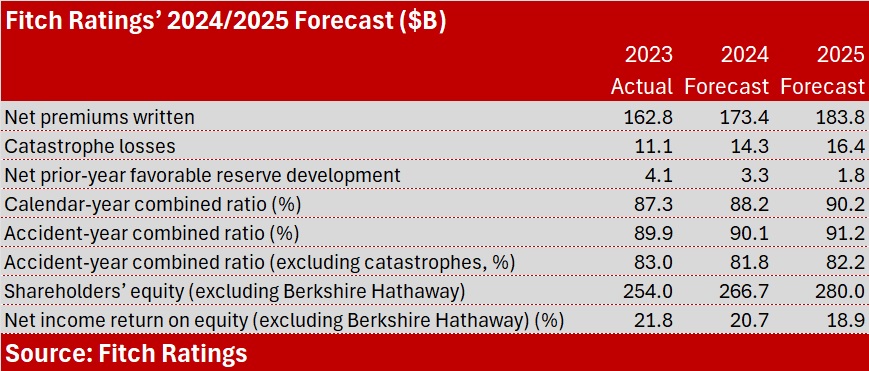 Fitch Ratings' 2024/2025 Forecast ($B)

| | 2023 Actual | 2024 Forecast | 2025 Forecast |
|---|---|---|---|
| Net premiums written | 162.8 | 173.4 | 183.8 |
| Catastrophe losses | 11.1 | 14.3 | 16.4 |
| Net prior-year favorable reserve development | 4.1 | 3.3 | 1.8 |
| Calendar-year combined ratio (%) | 87.3 | 88.2 | 90.2 |
| Accident-year combined ratio (%) | 89.9 | 90.1 | 91.2 |
| Accident-year combined ratio (excluding catastrophes, %) | 83.0 | 81.8 | 82.2 |
| Shareholders' equity (excluding Berkshire Hathaway) | 254.0 | 266.7 | 280.0 |
| Net income return on equity (excluding Berkshire Hathaway) (%) | 21.8 | 20.7 | 18.9 |

Source: Fitch Ratings